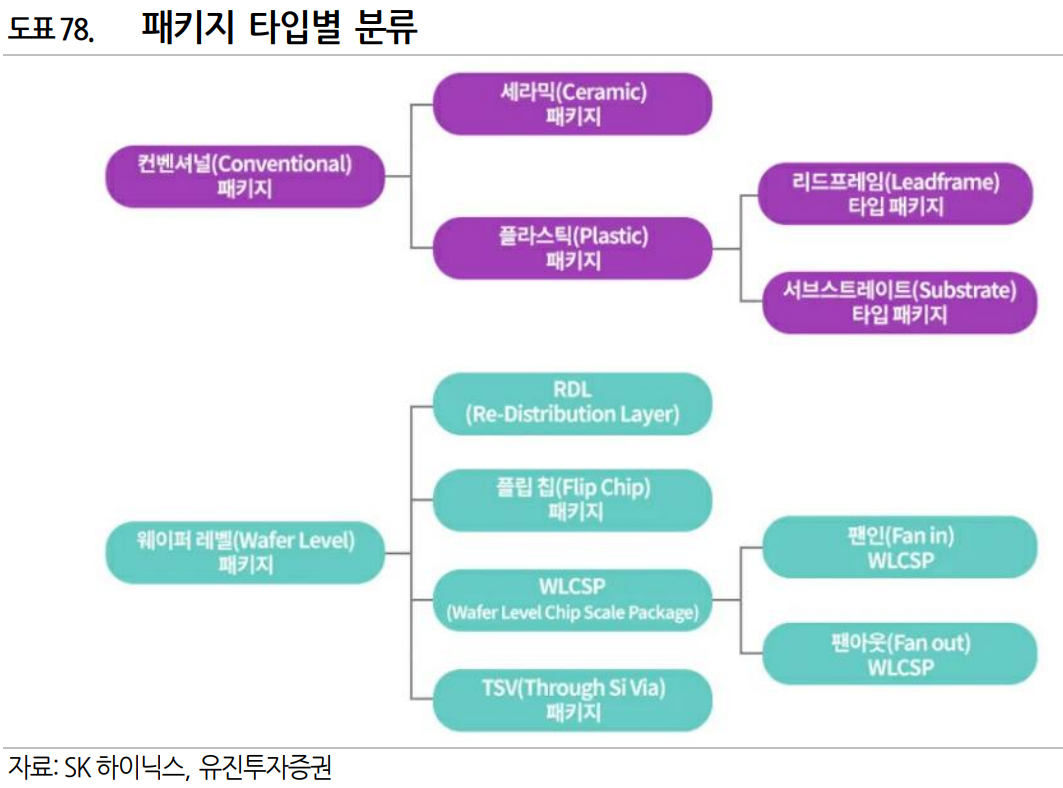 도표 78. 패키지 타입별 분류

컨벤셔널(Conventional) 패키지

세라믹(Ceramic) 패키지

플라스틱(Plastic) 패키지

리드프레임(Leadframe) 타입 패키지

서브스트레이트(Substrate) 타입 패키지

웨이퍼 레벨(Wafer Level) 패키지

RDL (Re-Distribution Layer)

플립 칩(Flip Chip) 패키지

WLCSP (Wafer Level Chip Scale Package)

TSV(Through Si Via) 패키지

팬인(Fan in) WLCSP

팬아웃(Fan out) WLCSP

자료: SK 하이닉스, 유진투자증권